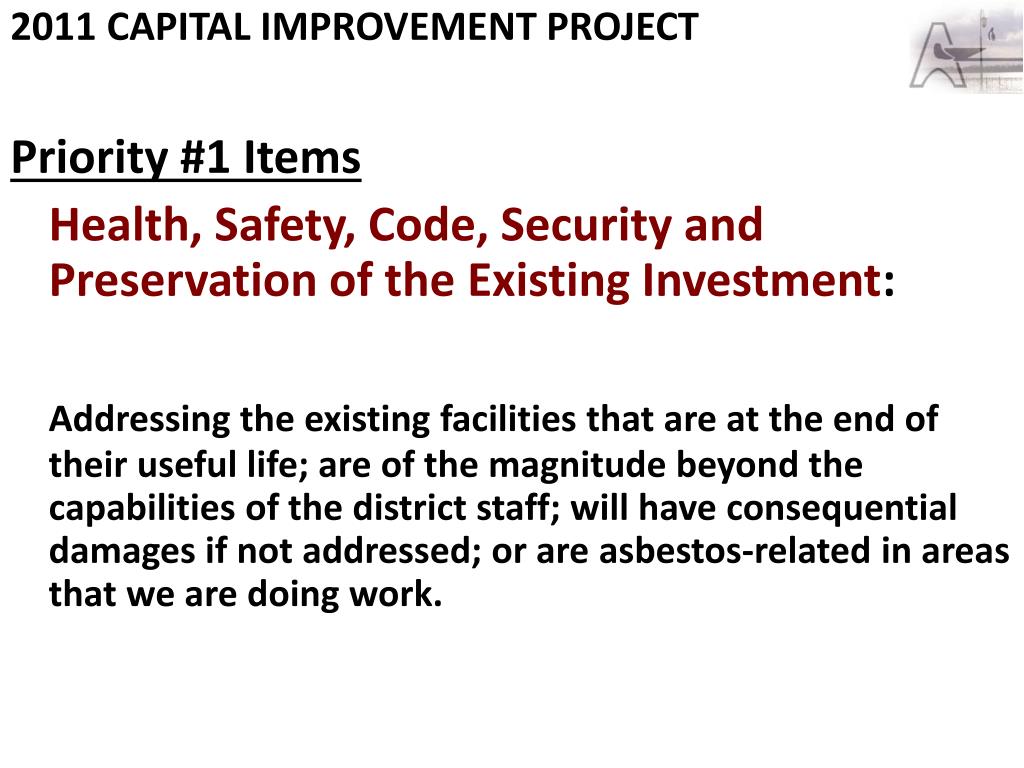 2011 CAPITAL IMPROVEMENT PROJECT

Priority #1 Items

Health, Safety, Code, Security and Preservation of the Existing Investment:

Addressing the existing facilities that are at the end of their useful life; are of the magnitude beyond the capabilities of the district staff; will have consequential damages if not addressed; or are asbestos-related in areas that we are doing work.